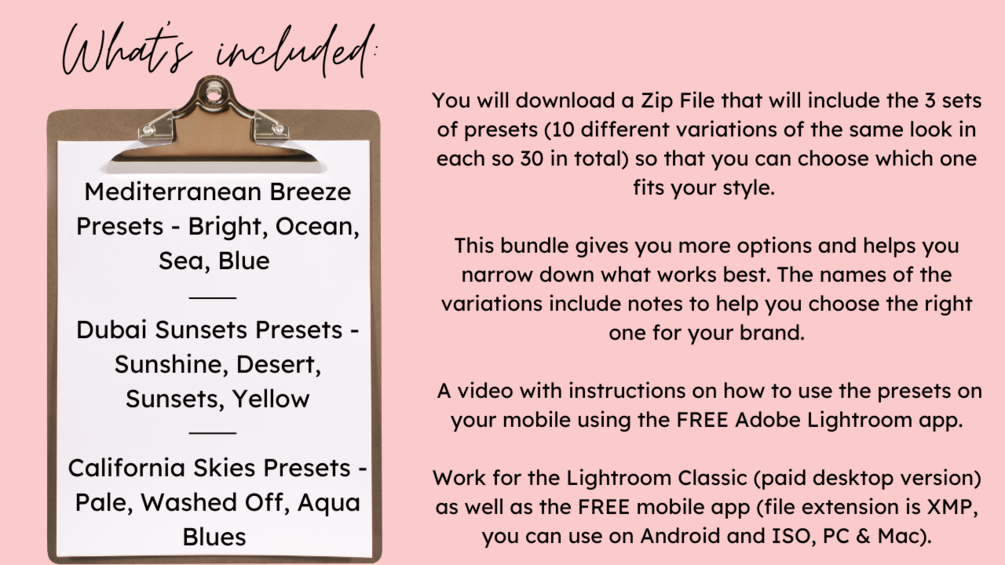 What's included:

Mediterranean Breeze Presets - Bright, Ocean, Sea, Blue

Dubai Sunsets Presets - Sunshine, Desert, Sunsets, Yellow

California Skies Presets - Pale, Washed Off, Aqua Blues

You will download a Zip File that will include the 3 sets of presets (10 different variations of the same look in each so 30 in total) so that you can choose which one fits your style.

This bundle gives you more options and helps you narrow down what works best. The names of the variations include notes to help you choose the right one for your brand.

A video with instructions on how to use the presets on your mobile using the FREE Adobe Lightroom app.

Work for the Lightroom Classic (paid desktop version) as well as the FREE mobile app (file extension is XMP, you can use on Android and ISO, PC & Mac).